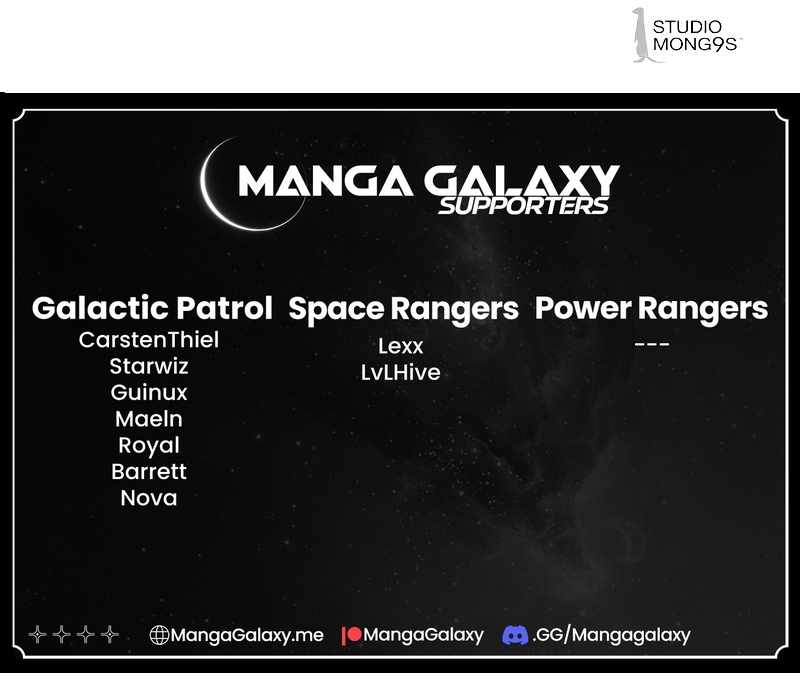 STUDIO MONG9S

MANGA GALAXY
SUPPORTERS

Galactic Patrol
CarstenThiel
Starwiz
Guinux
Maeln
Royal
Barrett
Nova

Space Rangers
Lexx
LvLHive

Power Rangers
---

MangaGalaxy.me MangaGalaxy .GG/Mangagalaxy